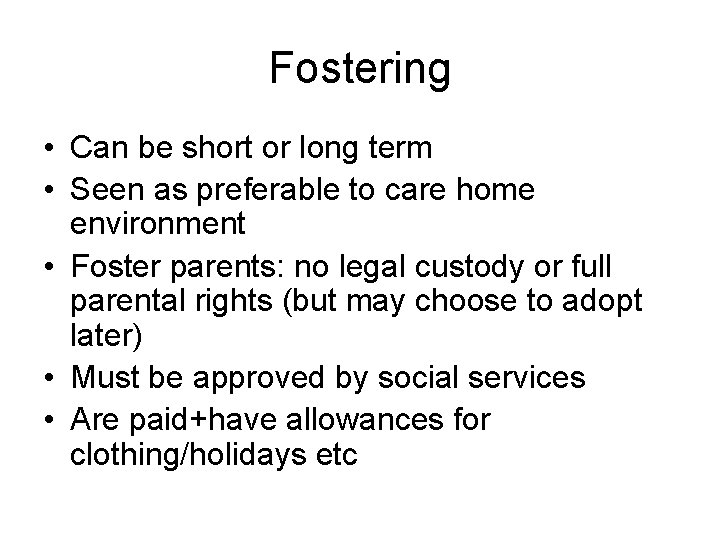 Fostering

• Can be short or long term
• Seen as preferable to care home environment
• Foster parents: no legal custody or full parental rights (but may choose to adopt later)
• Must be approved by social services
• Are paid+have allowances for clothing/holidays etc